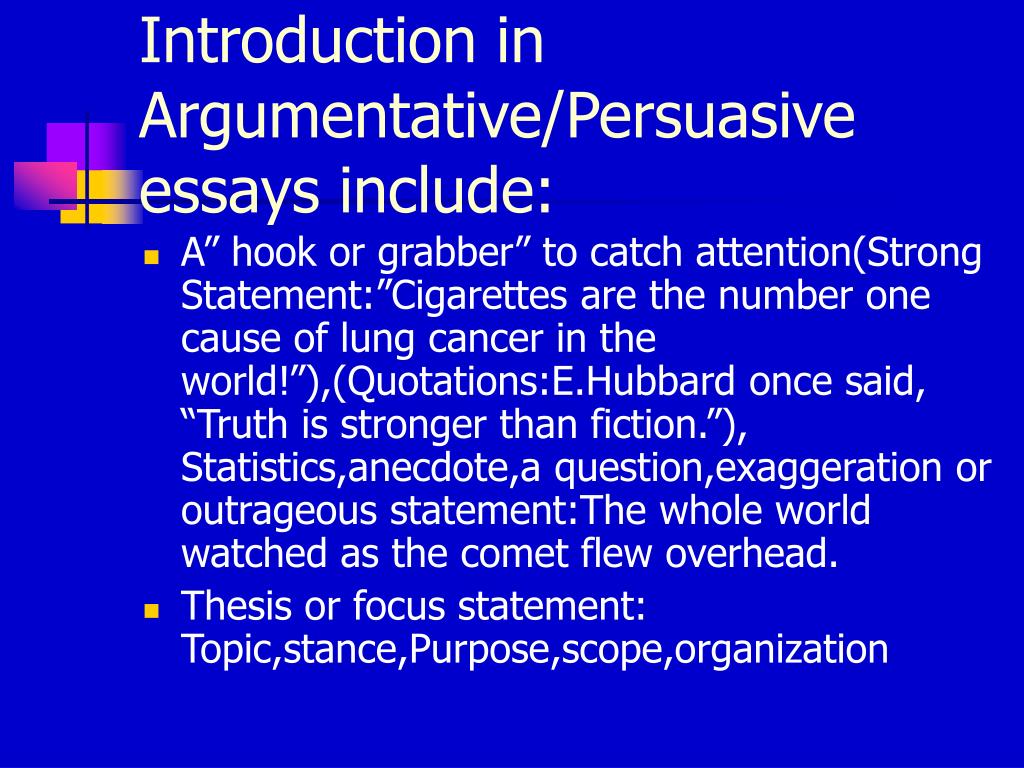 Introduction in Argumentative/Persuasive essays include:

A” hook or grabber” to catch attention(Strong Statement:”Cigarettes are the number one cause of lung cancer in the world!”),(Quotations:E.Hubbard once said, “Truth is stronger than fiction.”), Statistics,anecdote,a question,exaggeration or outrageous statement:The whole world watched as the comet flew overhead.

Thesis or focus statement: Topic,stance,Purpose,scope,organization